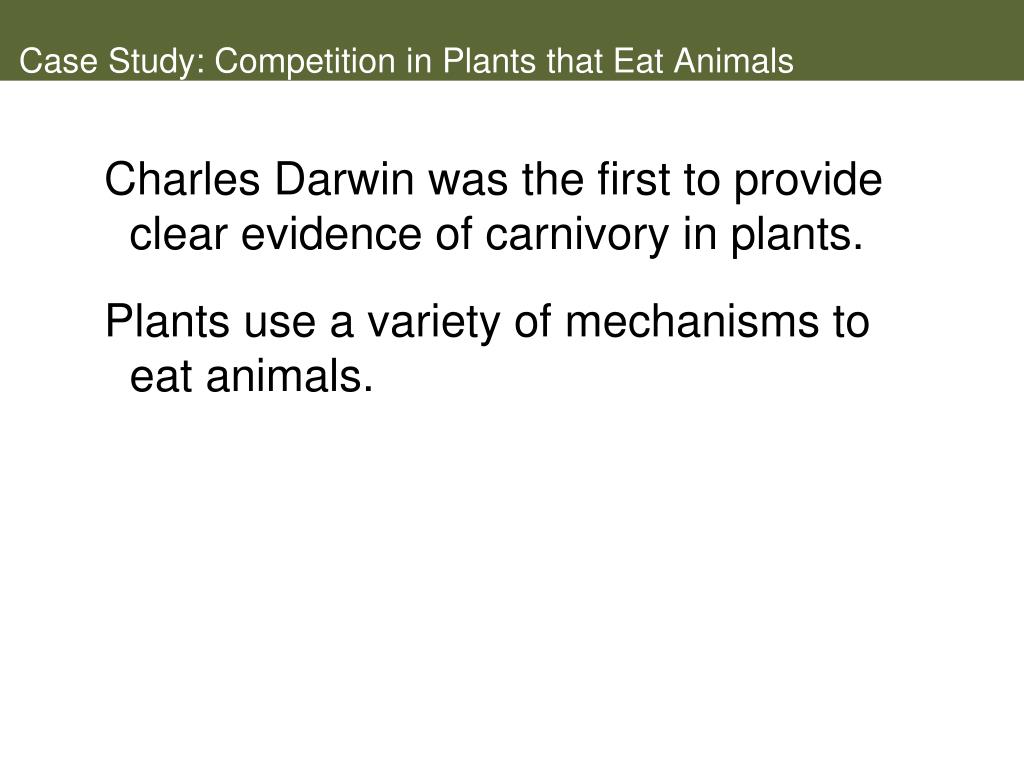 Case Study: Competition in Plants that Eat Animals

Charles Darwin was the first to provide clear evidence of carnivory in plants.

Plants use a variety of mechanisms to eat animals.